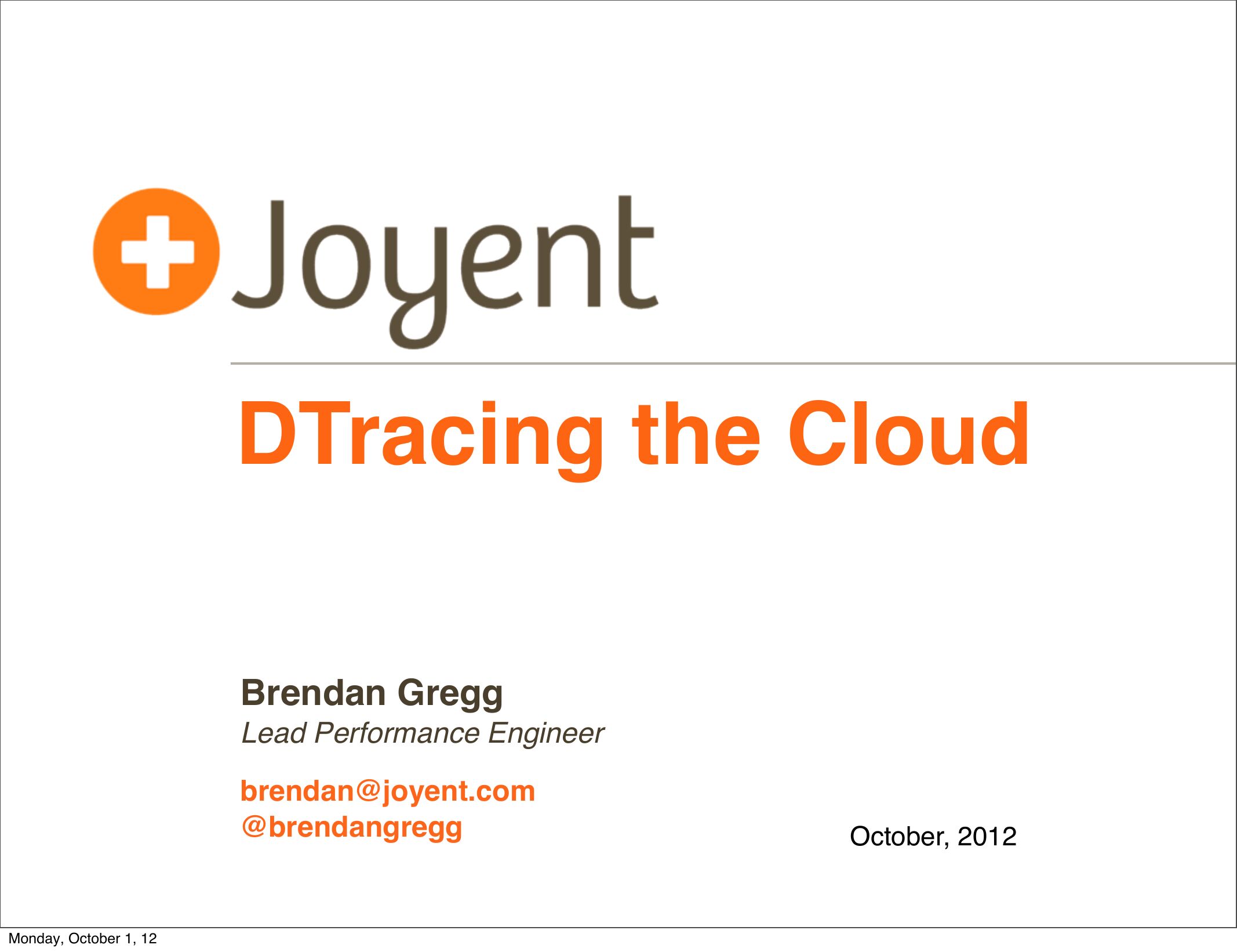 Joyent

DTracing the Cloud

Brendan Gregg
Lead Performance Engineer

brendan@joyent.com
@brendangregg

October, 2012

Monday, October 1, 12